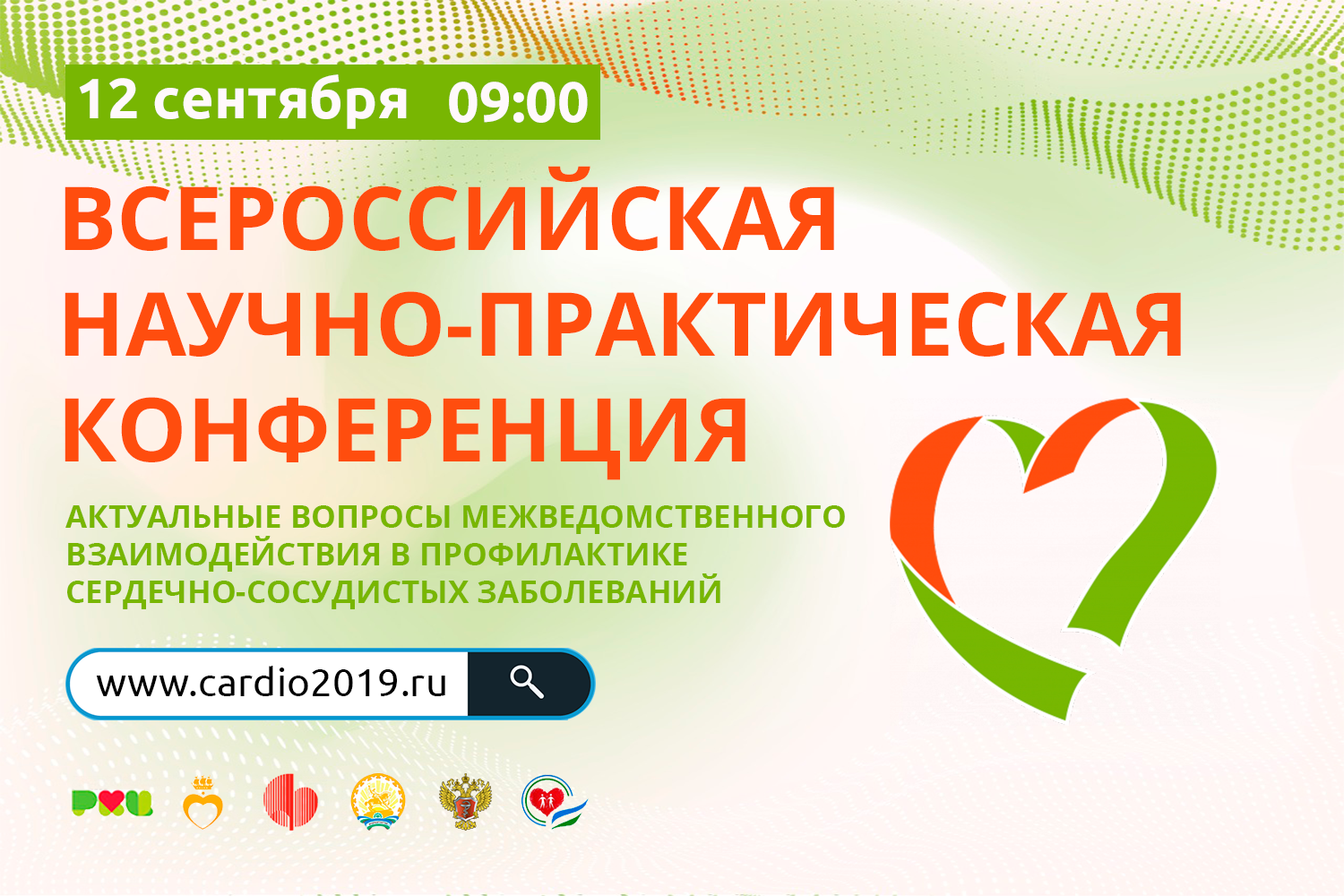 12 сентября 09:00

ВСЕРОССИЙСКАЯ НАУЧНО-ПРАКТИЧЕСКАЯ КОНФЕРЕНЦИЯ

АКТУАЛЬНЫЕ ВОПРОСЫ МЕЖВЕДОМСТВЕННОГО ВЗАИМОДЕЙСТВИЯ В ПРОФИЛАКТИКЕ СЕРДЕЧНО-СОСУДИСТЫХ ЗАБОЛЕВАНИЙ

www.cardio2019.ru

РКЦ